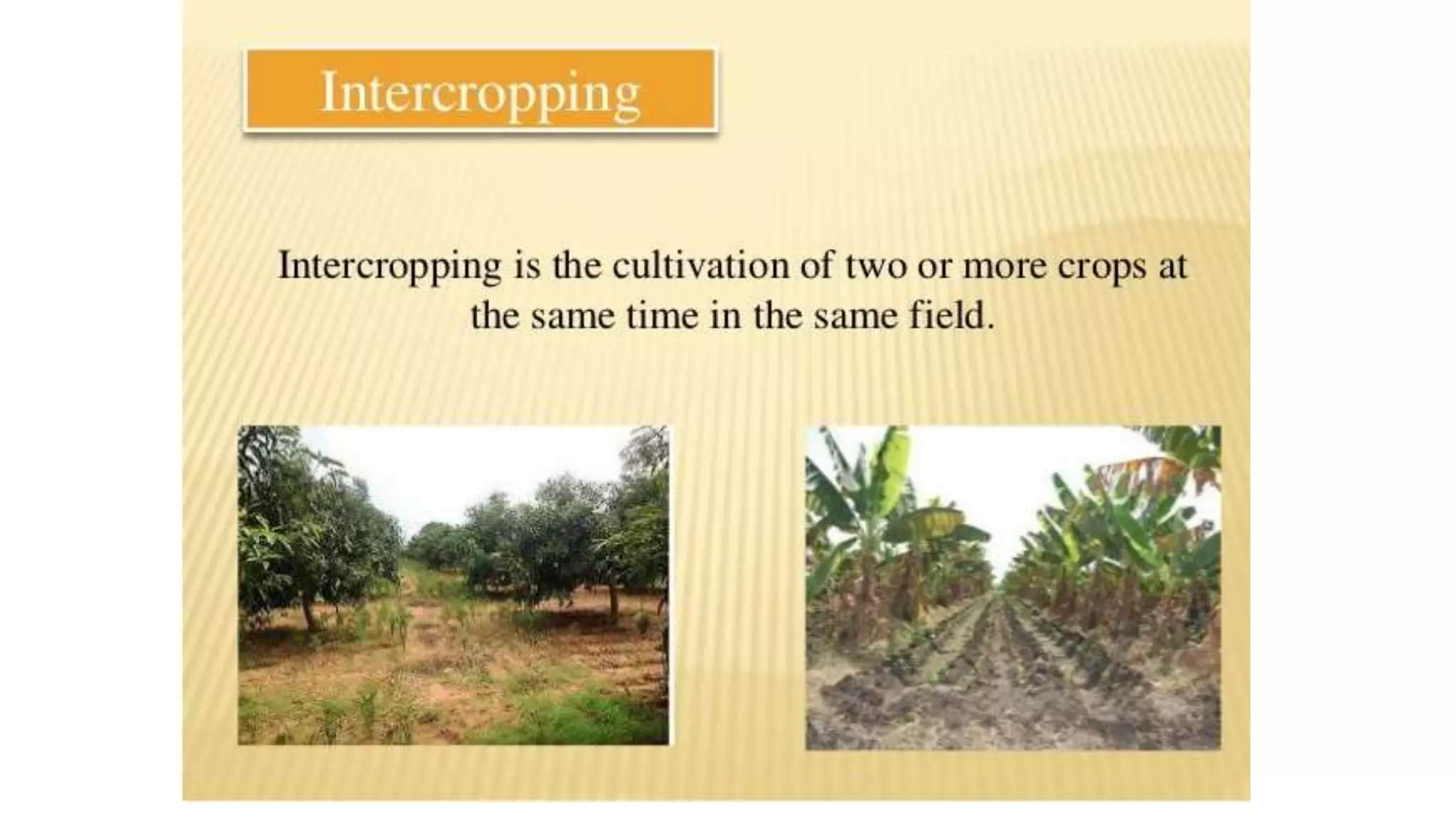 Intercropping

Intercropping is the cultivation of two or more crops at the same time in the same field.